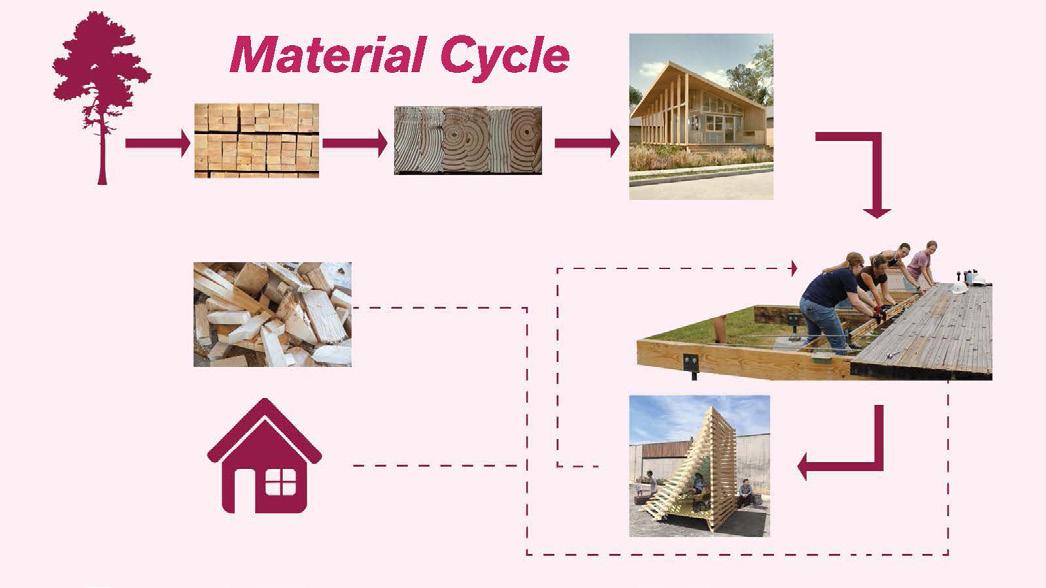 Material Cycle